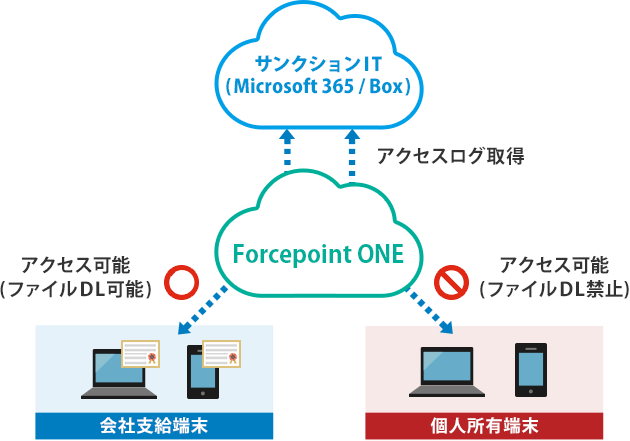 サンクションIT
(Microsoft 365 / Box)

アクセスログ取得

Forcepoint ONE

アクセス可能
(ファイルDL可能)

アクセス可能
(ファイルDL禁止)

会社支給端末

個人所有端末